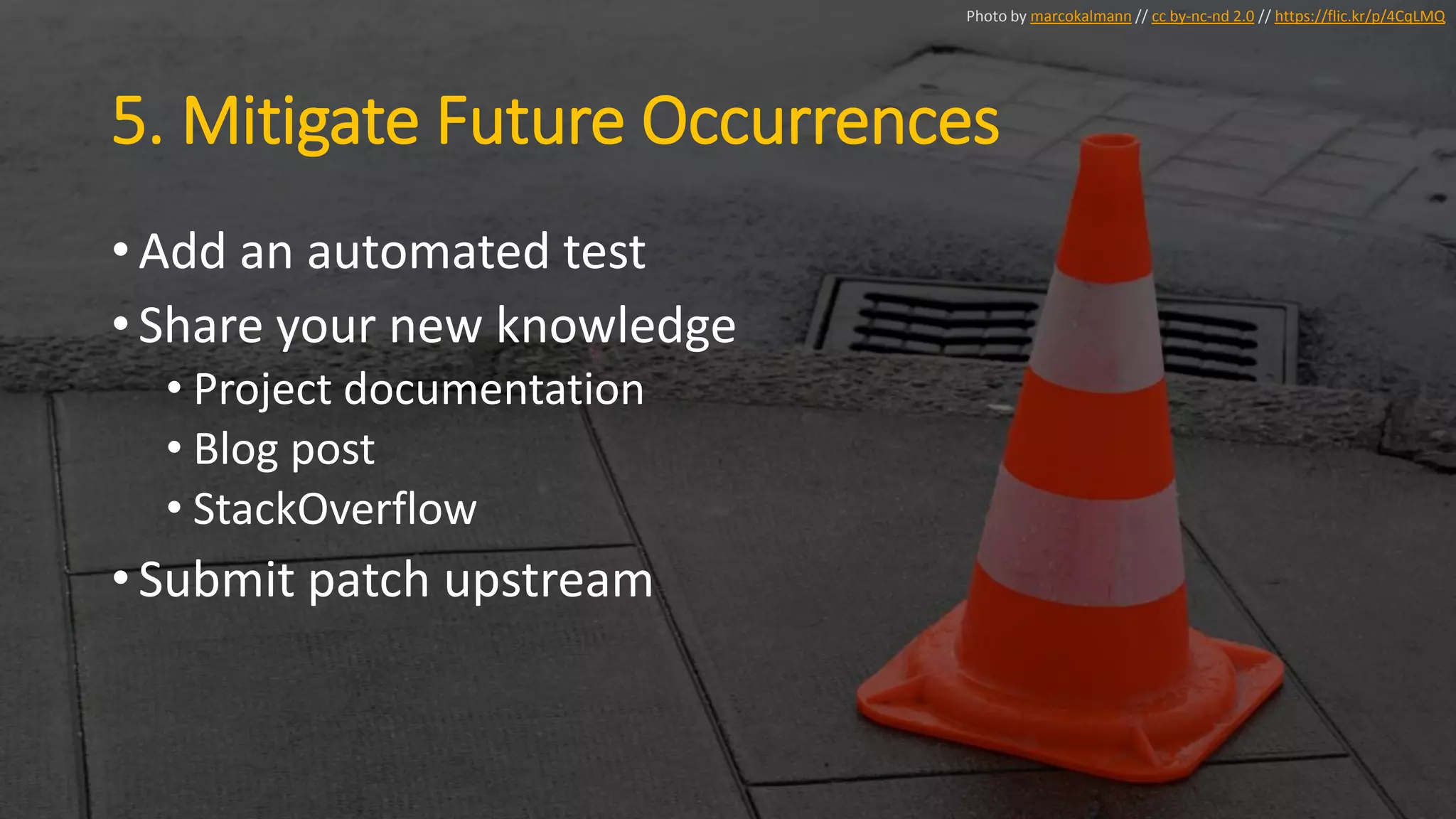 Photo by marcokalmann // cc by-nc-nd 2.0 // https://flic.kr/p/4CqLMQ

5. Mitigate Future Occurrences

• Add an automated test
• Share your new knowledge
  • Project documentation
  • Blog post
  • StackOverflow
• Submit patch upstream